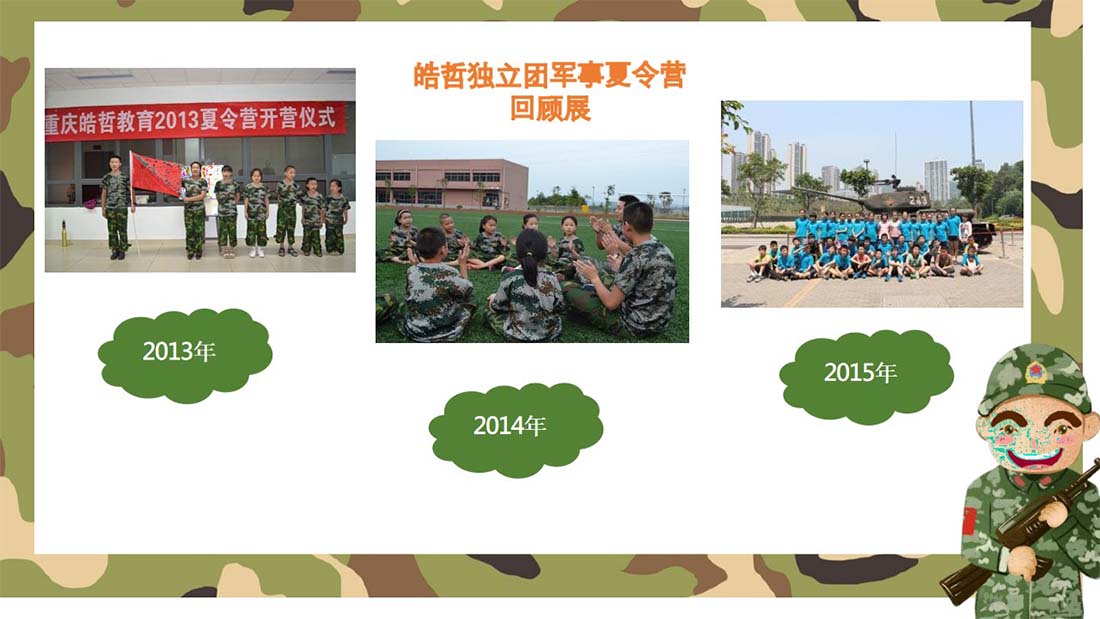 皓哲独立团军事夏令营
回顾展

重庆皓哲教育2013夏令营开营仪式

2013年

2014年

2015年